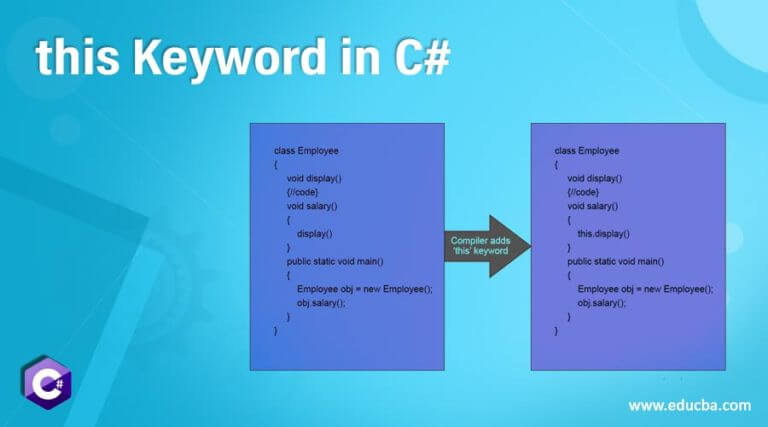 this Keyword in C#

class Employee
{
void display()
{//code}
void salary()
{
display()
}
public static void main()
{
Employee obj = new Employee();
obj.salary();
}
}

Compiler adds 'this' keyword

class Employee
{
void display()
{//code}
void salary()
{
this.display()
}
public static void main()
{
Employee obj = new Employee();
obj.salary();
}
}

C#

www.educba.com